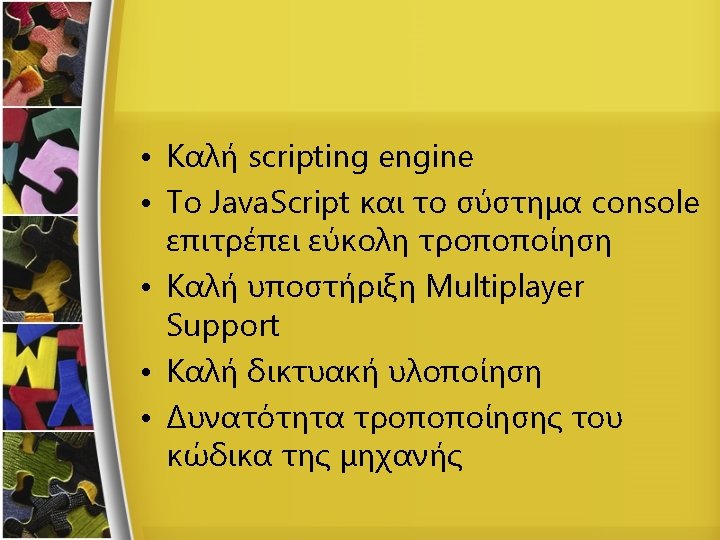 • Καλή scripting engine
• Το JavaScript και το σύστημα console επιτρέπει εύκολη τροποποίηση
• Καλή υποστήριξη Multiplayer Support
• Καλή δικτυακή υλοποίηση
• Δυνατότητα τροποποίησης του κώδικα της μηχανής